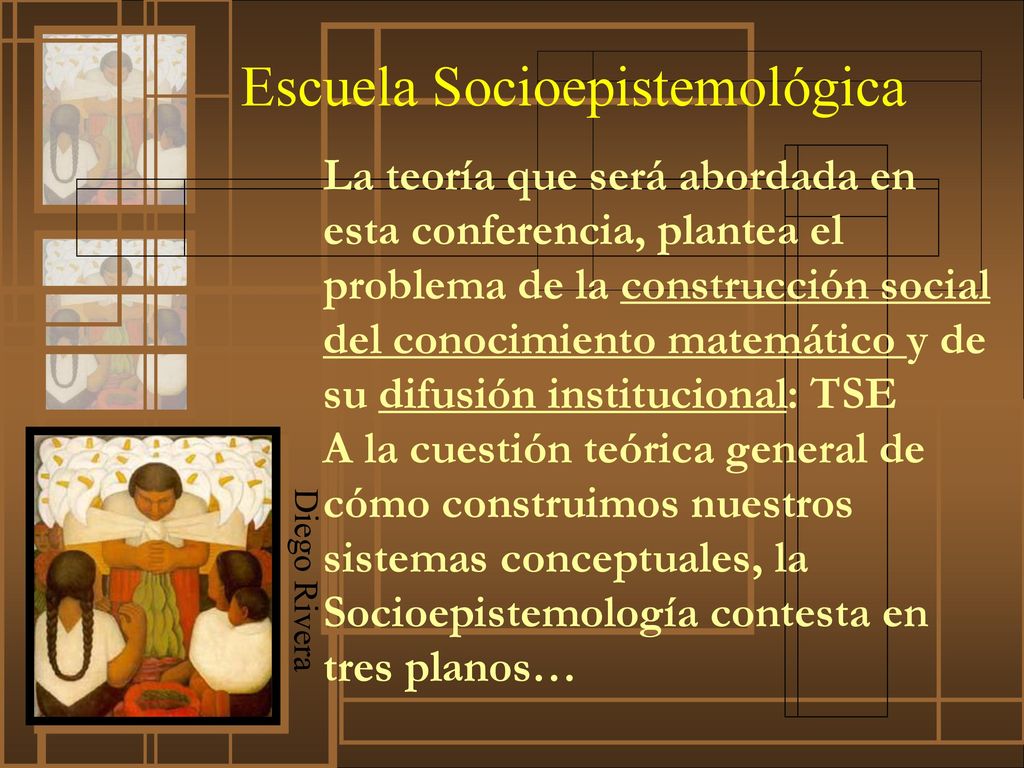 Escuela Socioepistemológica

La teoría que será abordada en esta conferencia, plantea el problema de la construcción social del conocimiento matemático y de su difusión institucional: TSE
A la cuestión teórica general de cómo construimos nuestros sistemas conceptuales, la Socioepistemología contesta en tres planos…

Diego Rivera